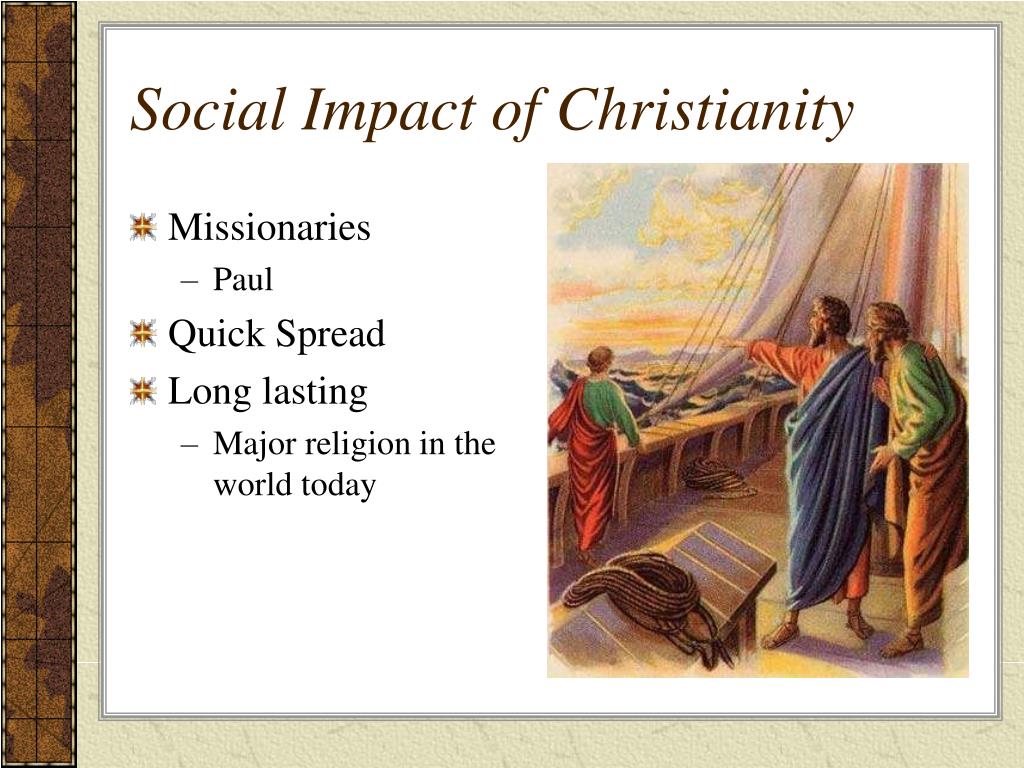 Social Impact of Christianity

Missionaries
– Paul

Quick Spread

Long lasting
– Major religion in the world today